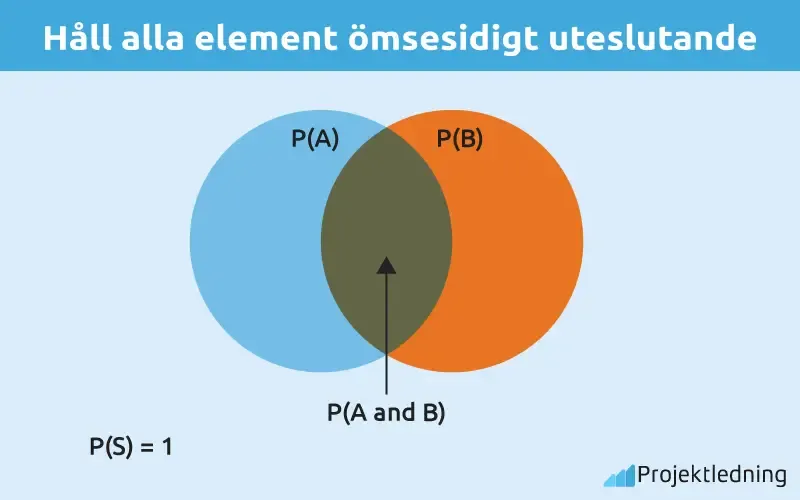 Håll alla element ömsesidigt uteslutande

P(A)

P(B)

P(A and B)

P(S) = 1

Projektledning